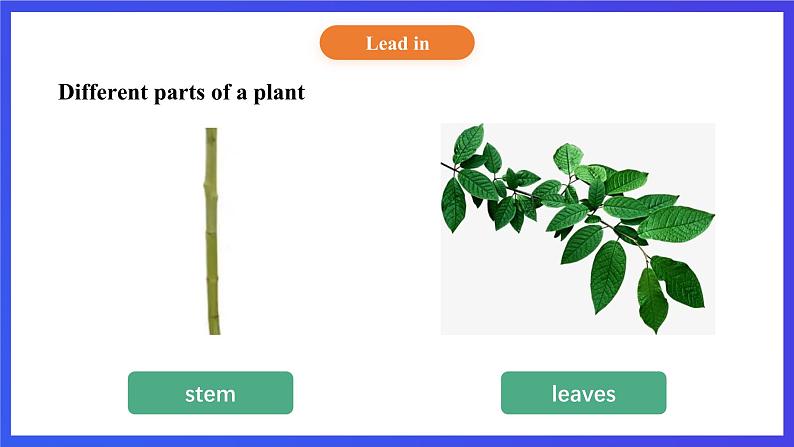 Lead in

Different parts of a plant

stem

leaves